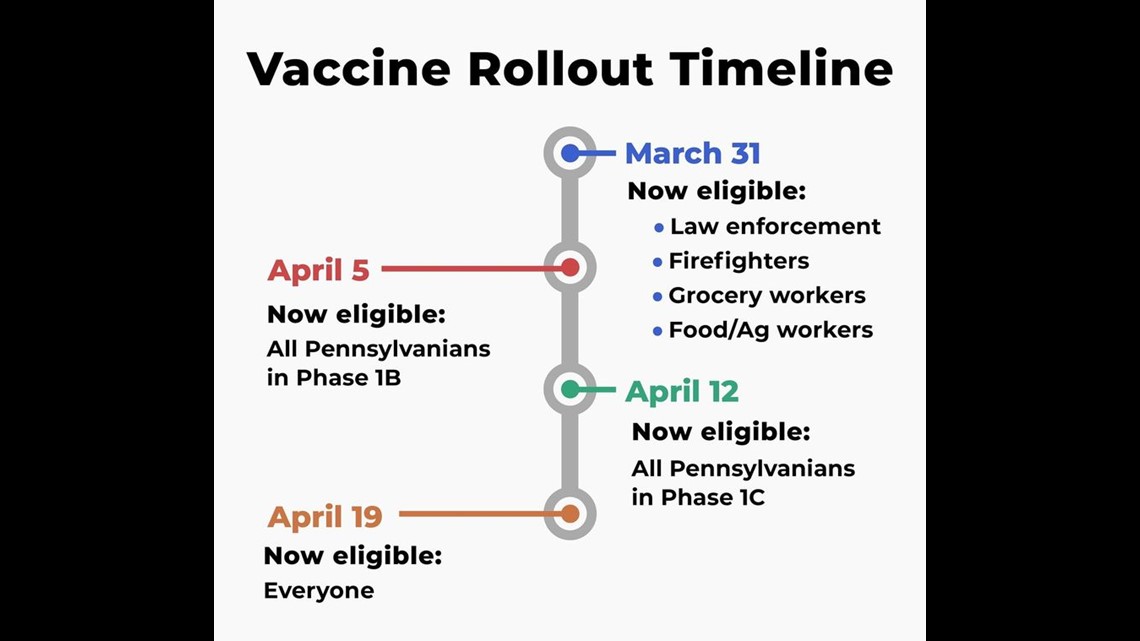 Vaccine Rollout Timeline

March 31
Now eligible:
• Law enforcement
• Firefighters
• Grocery workers
• Food/Ag workers

April 5
Now eligible:
All Pennsylvanians in Phase 1B

April 12
Now eligible:
All Pennsylvanians in Phase 1C

April 19
Now eligible:
Everyone